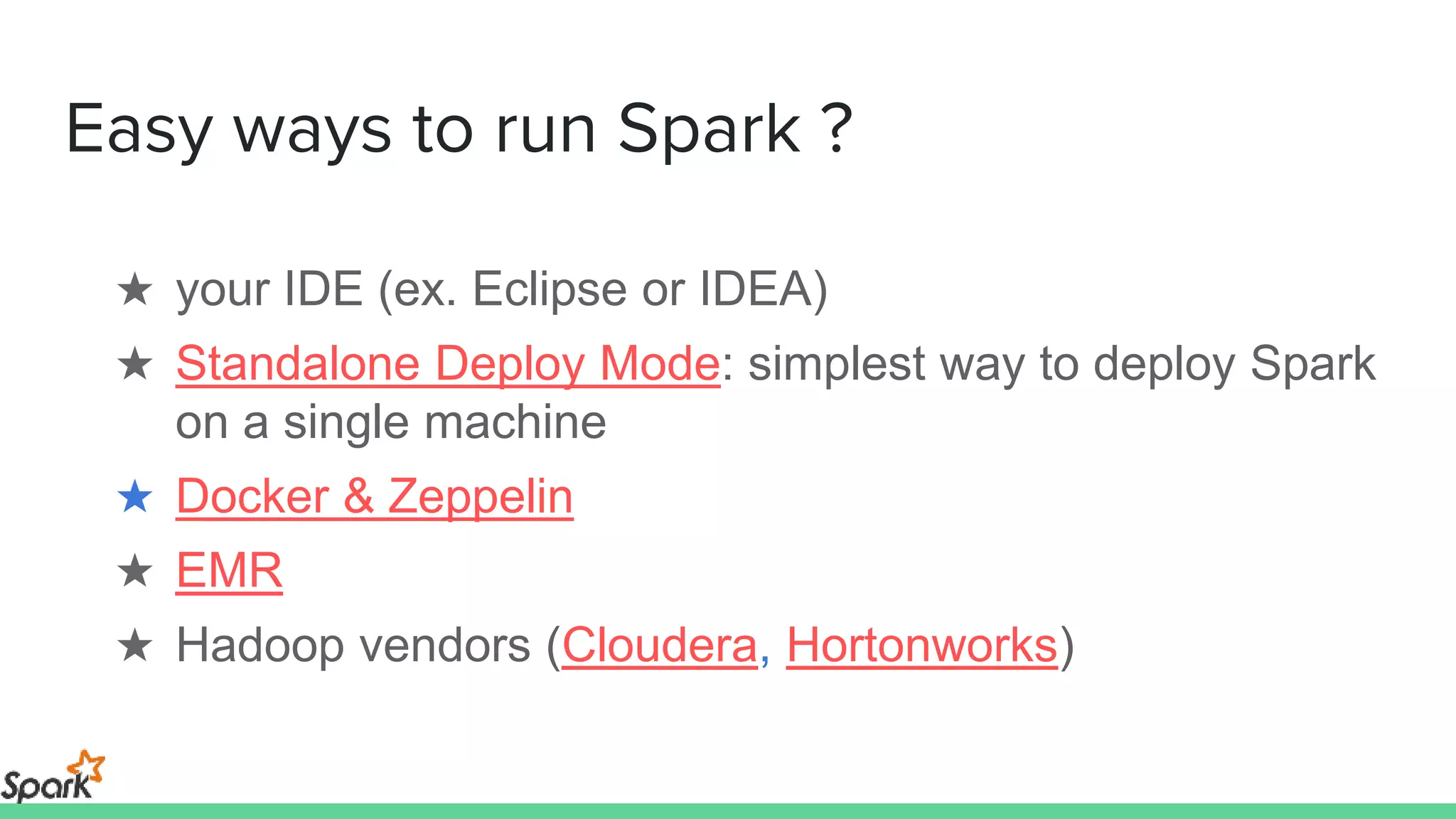 Easy ways to run Spark ?

★ your IDE (ex. Eclipse or IDEA)
★ Standalone Deploy Mode: simplest way to deploy Spark on a single machine
★ Docker & Zeppelin
★ EMR
★ Hadoop vendors (Cloudera, Hortonworks)

Spark